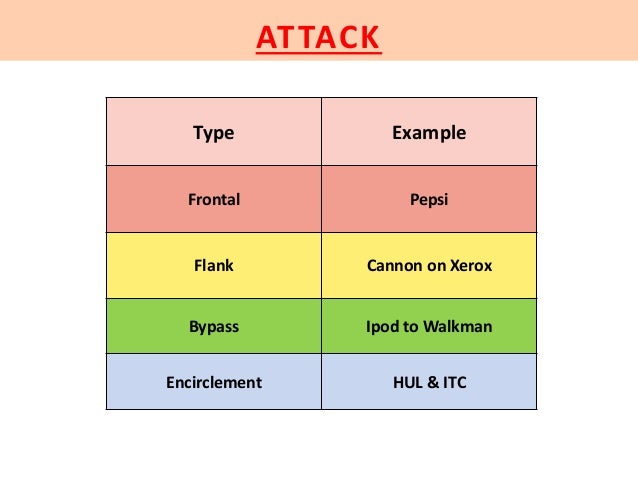 ATTACK

| Type | Example |
|---|---|
| Frontal | Pepsi |
| Flank | Cannon on Xerox |
| Bypass | Ipod to Walkman |
| Encirclement | HUL & ITC |